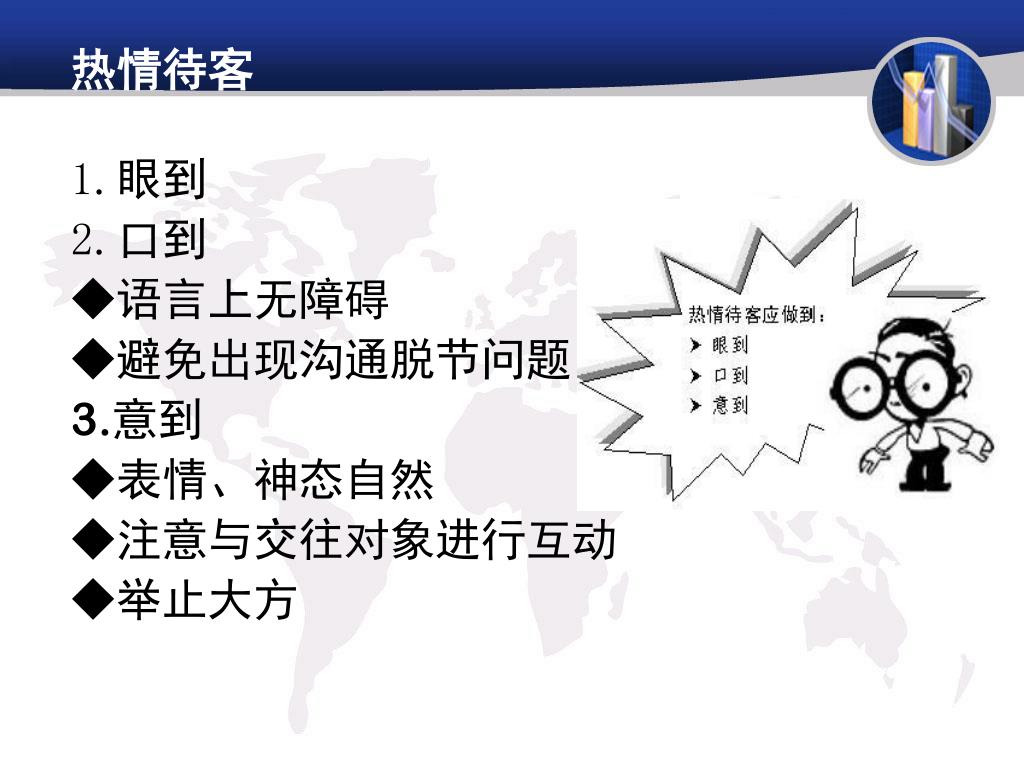 热情待客

1. 眼到
2. 口到
◆语言上无障碍
◆避免出现沟通脱节问题
3.意到
◆表情、神态自然
◆注意与交往对象进行互动
◆举止大方

热情待客应做到：
➤ 眼到
➤ 口到
➤ 意到